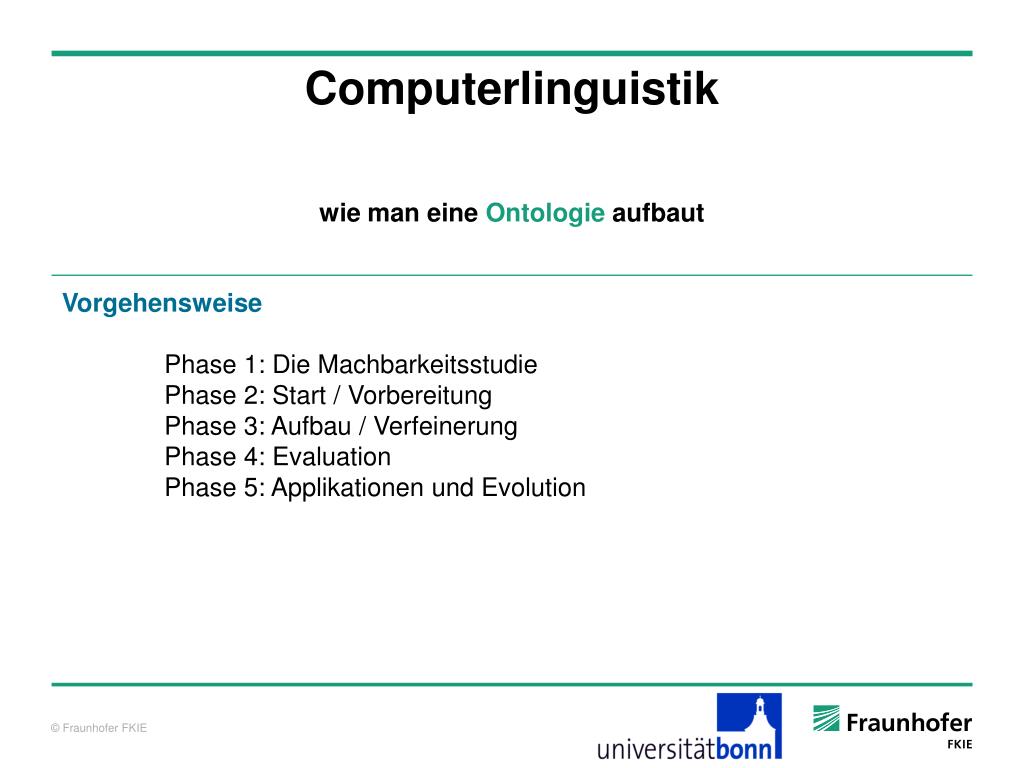 Computerlinguistik

wie man eine Ontologie aufbaut

Vorgehensweise

Phase 1: Die Machbarkeitsstudie
Phase 2: Start / Vorbereitung
Phase 3: Aufbau / Verfeinerung
Phase 4: Evaluation
Phase 5: Applikationen und Evolution

© Fraunhofer FKIE

universitätbonn

Fraunhofer
FKIE